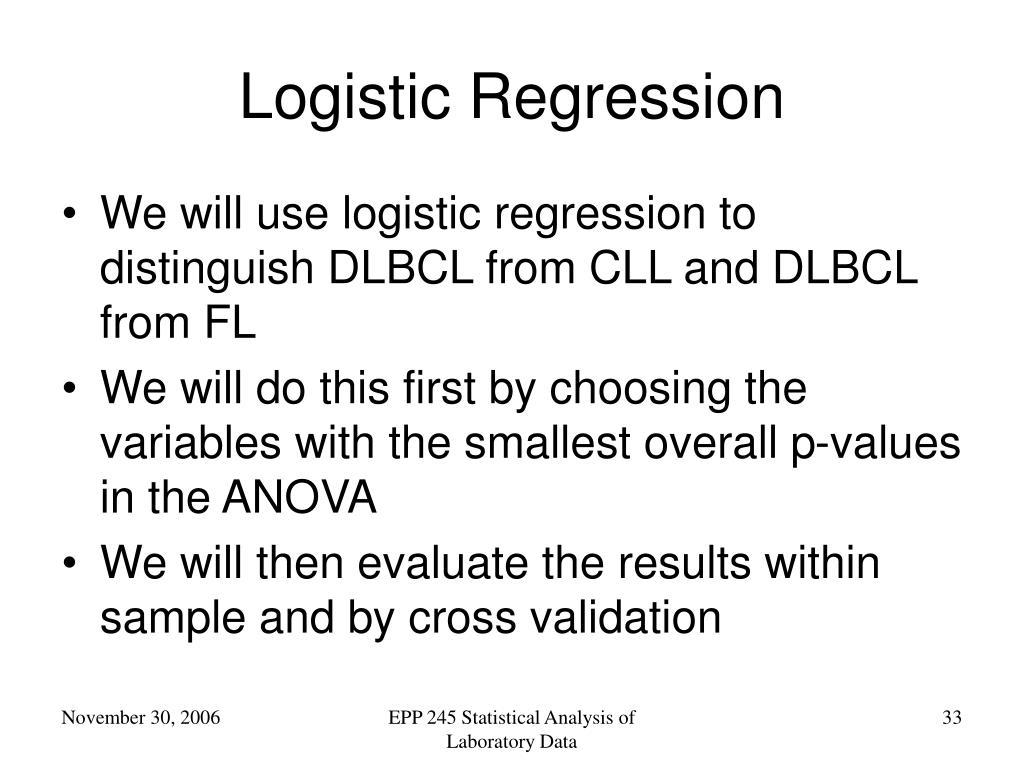 Logistic Regression

• We will use logistic regression to distinguish DLBCL from CLL and DLBCL from FL

• We will do this first by choosing the variables with the smallest overall p-values in the ANOVA

• We will then evaluate the results within sample and by cross validation

November 30, 2006

EPP 245 Statistical Analysis of Laboratory Data

33